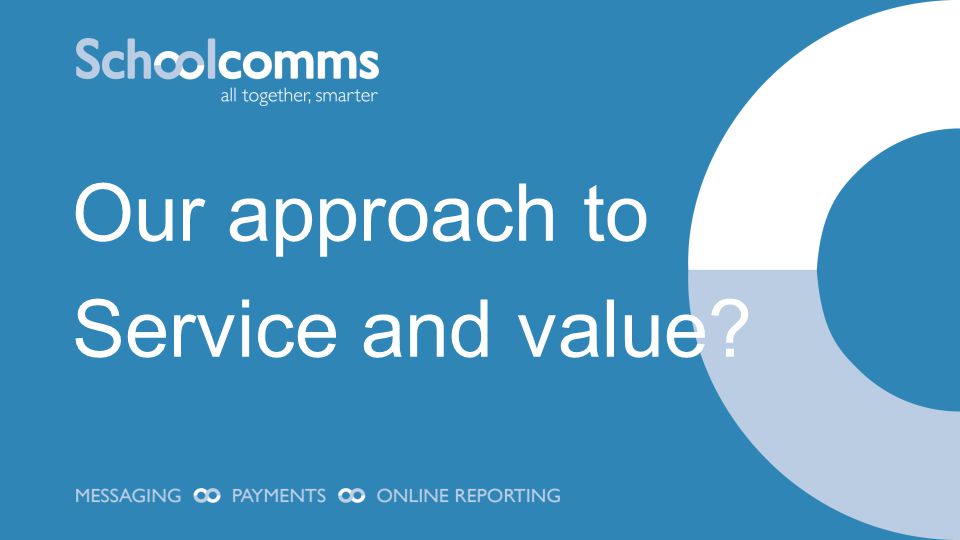 Schoolcomms
all together, smarter

Our approach to Service and value?

MESSAGING PAYMENTS ONLINE REPORTING